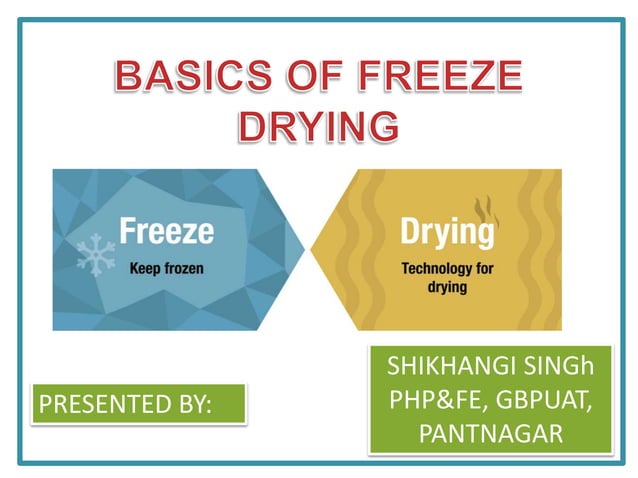 BASICS OF FREEZE DRYING

Freeze
Keep frozen

Drying
Technology for drying

PRESENTED BY:

SHIKHANGI SINGh
PHP&FE, GBPUAT, PANTNAGAR